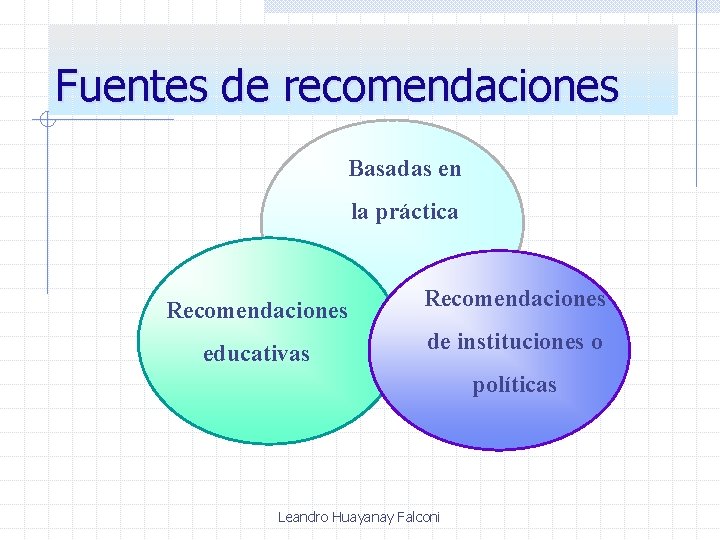 Fuentes de recomendaciones

Basadas en la práctica

Recomendaciones educativas

Recomendaciones de instituciones o políticas

Leandro Huayanay Falconi